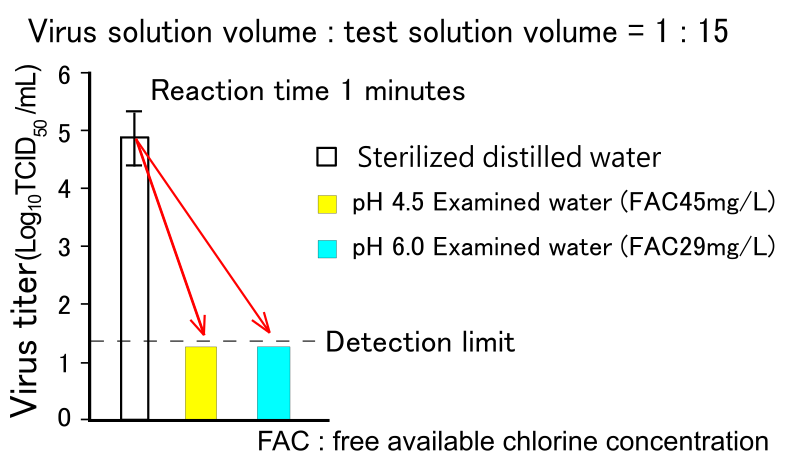 Virus solution volume : test solution volume = 1 : 15

Virus titer($Log_{10}TCID_{50}$/mL)

6
5
4
3
2
1
0

Reaction time 1 minutes

Sterilized distilled water

pH 4.5 Examined water (FAC45mg/L)

pH 6.0 Examined water (FAC29mg/L)

Detection limit

FAC : free available chlorine concentration